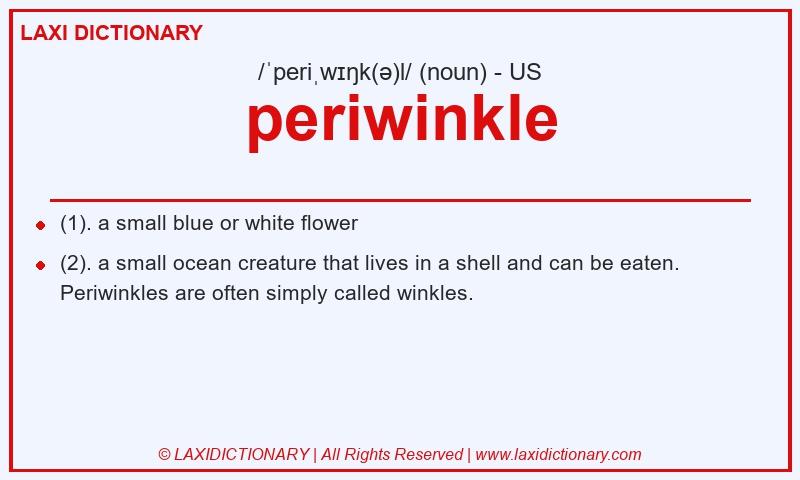 LAXI DICTIONARY

/ˈperiˌwɪŋk(ə)l/ (noun) - US

periwinkle

(1). a small blue or white flower

(2). a small ocean creature that lives in a shell and can be eaten. Periwinkles are often simply called winkles.

© LAXIDICTIONARY | All Rights Reserved | www.laxidictionary.com